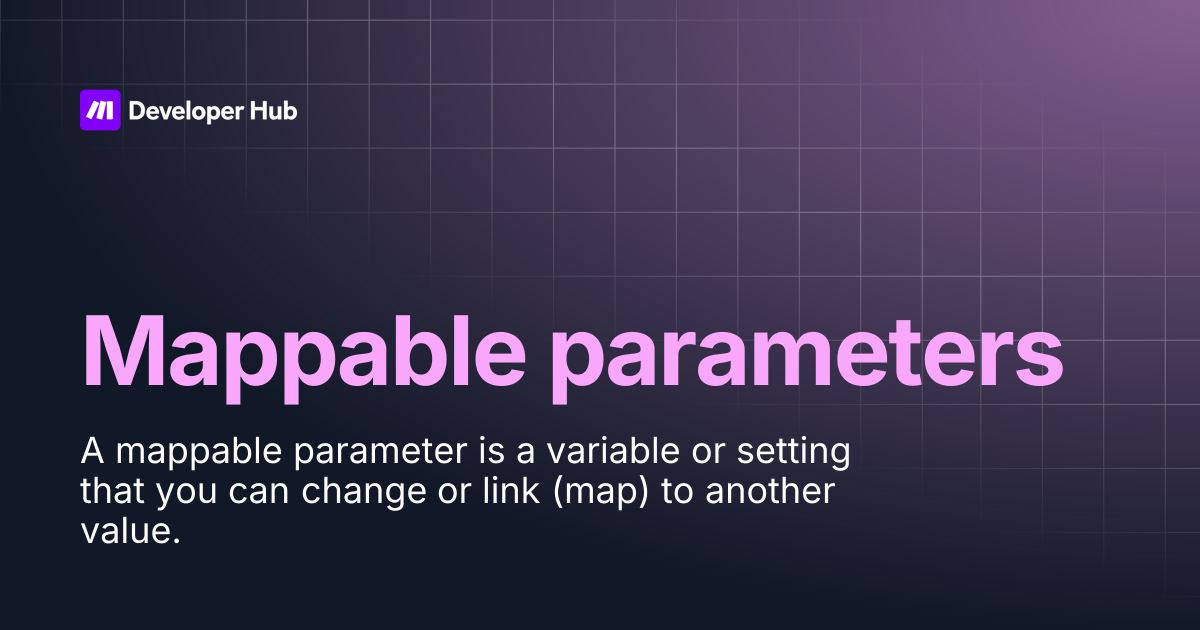 Developer Hub

Mappable parameters

A mappable parameter is a variable or setting that you can change or link (map) to another value.